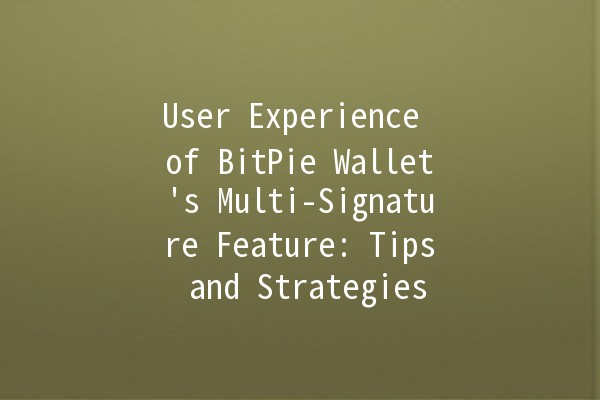 User Experience of BitPie Wallet's Multi-Signature Feature: Tips and Strategies